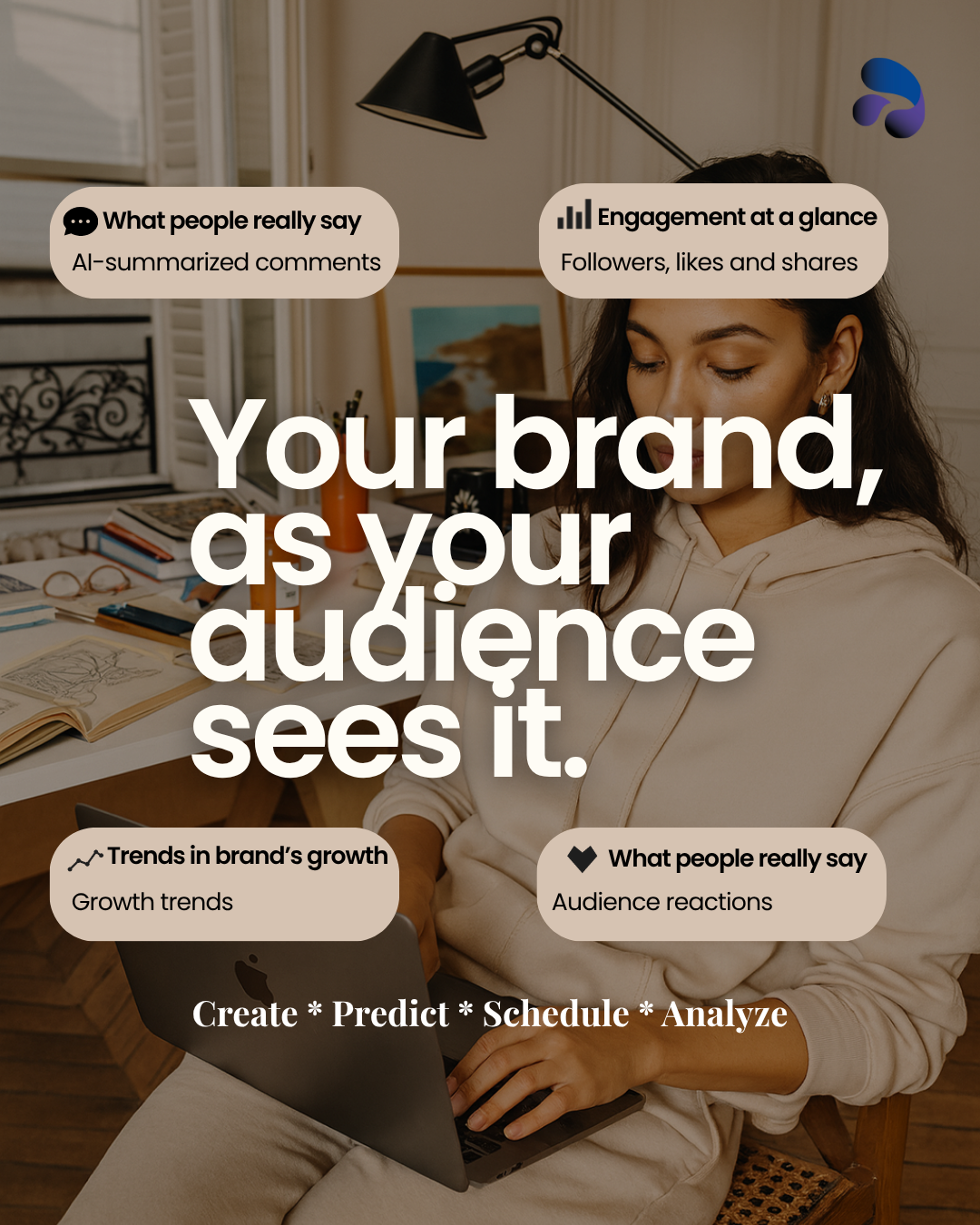 What people really say
AI-summarized comments

Engagement at a glance
Followers, likes and shares

Your brand, as your audience sees it.

Trends in brand's growth
Growth trends

What people really say
Audience reactions

Create * Predict * Schedule * Analyze